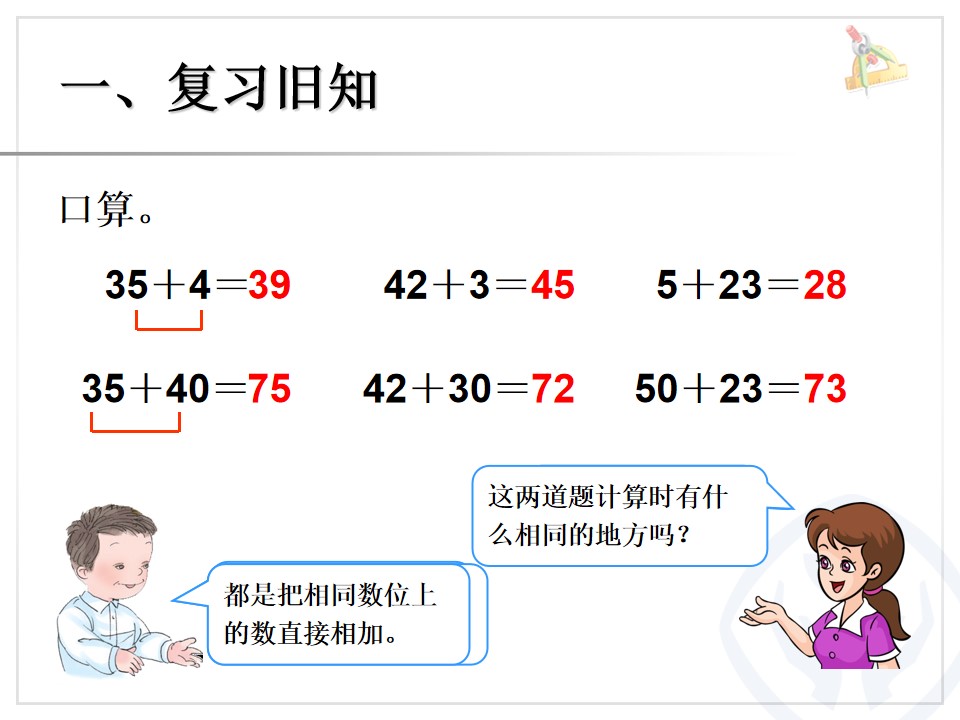 一、复习旧知

口算。

$35+4=39$　　$42+3=45$　　$5+23=28$

$35+40=75$　　$42+30=72$　　$50+23=73$

这两道题计算时有什么相同的地方吗？

都是把相同数位上的数直接相加。